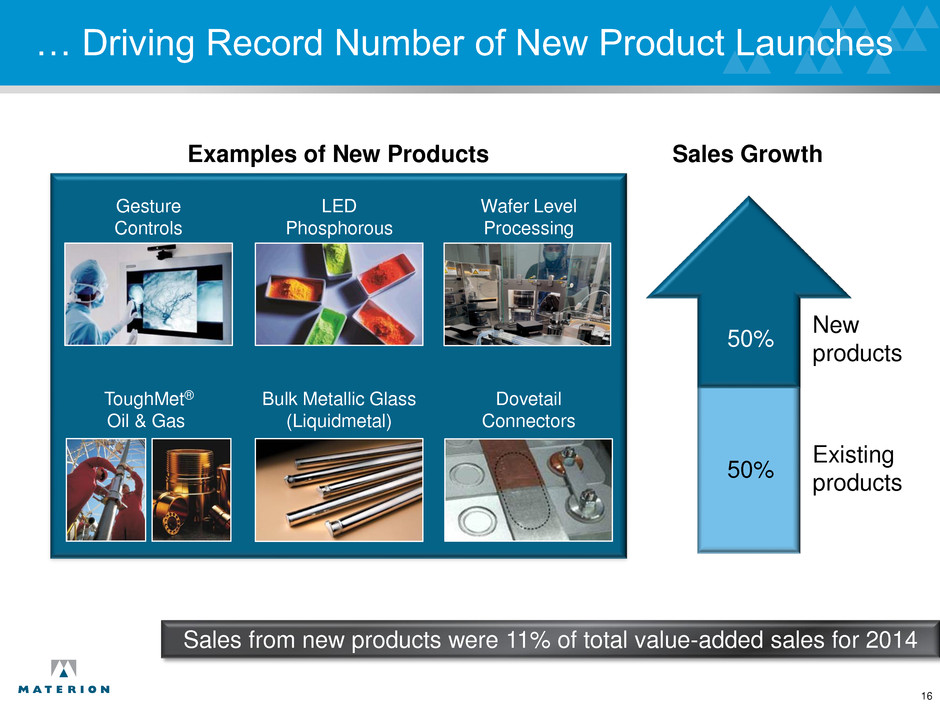 … Driving Record Number of New Product Launches

Examples of New Products

Gesture Controls

LED Phosphorous

Wafer Level Processing

ToughMet® Oil & Gas

Bulk Metallic Glass (Liquidmetal)

Dovetail Connectors

Sales Growth

50%

New products

50%

Existing products

Sales from new products were 11% of total value-added sales for 2014

MATERION

16